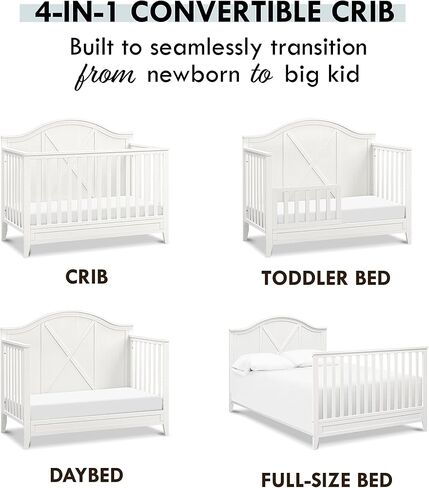 4-IN-1 CONVERTIBLE CRIB

Built to seamlessly transition from newborn to big kid

CRIB

TODDLER BED

DAYBED

FULL-SIZE BED